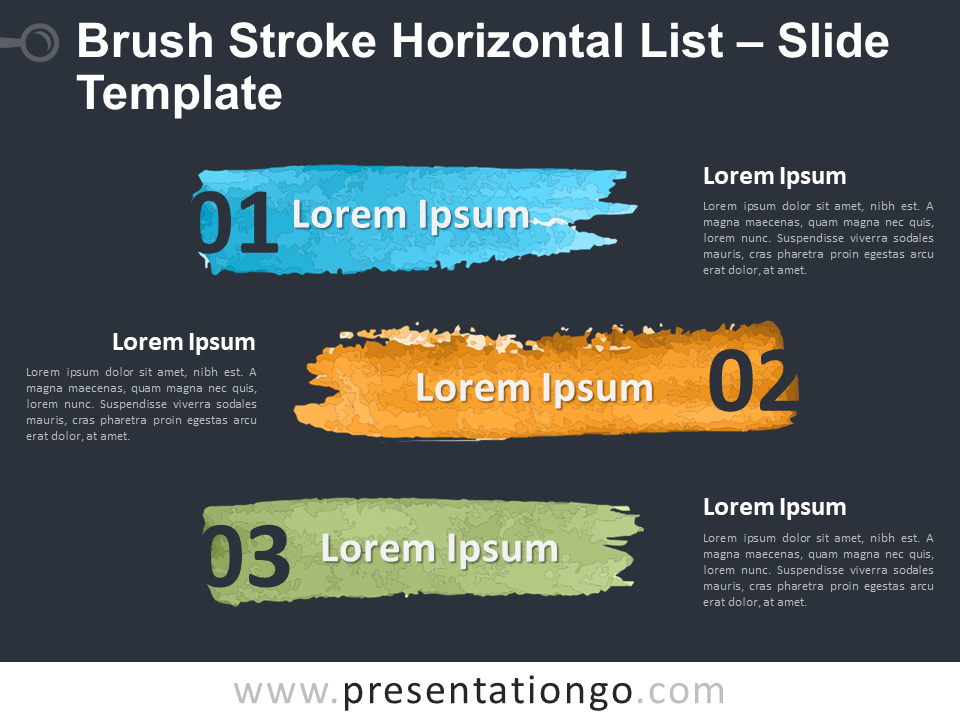 Brush Stroke Horizontal List – Slide Template

01 Lorem Ipsum

Lorem Ipsum

Lorem ipsum dolor sit amet, nibh est. A magna maecenas, quam magna nec quis, lorem nunc. Suspendisse viverra sodales mauris, cras pharetra proin egestas arcu erat dolor, at amet.

Lorem Ipsum

Lorem ipsum dolor sit amet, nibh est. A magna maecenas, quam magna nec quis, lorem nunc. Suspendisse viverra sodales mauris, cras pharetra proin egestas arcu erat dolor, at amet.

Lorem Ipsum 02

03 Lorem Ipsum

Lorem Ipsum

Lorem ipsum dolor sit amet, nibh est. A magna maecenas, quam magna nec quis, lorem nunc. Suspendisse viverra sodales mauris, cras pharetra proin egestas arcu erat dolor, at amet.

www.presentationgo.com